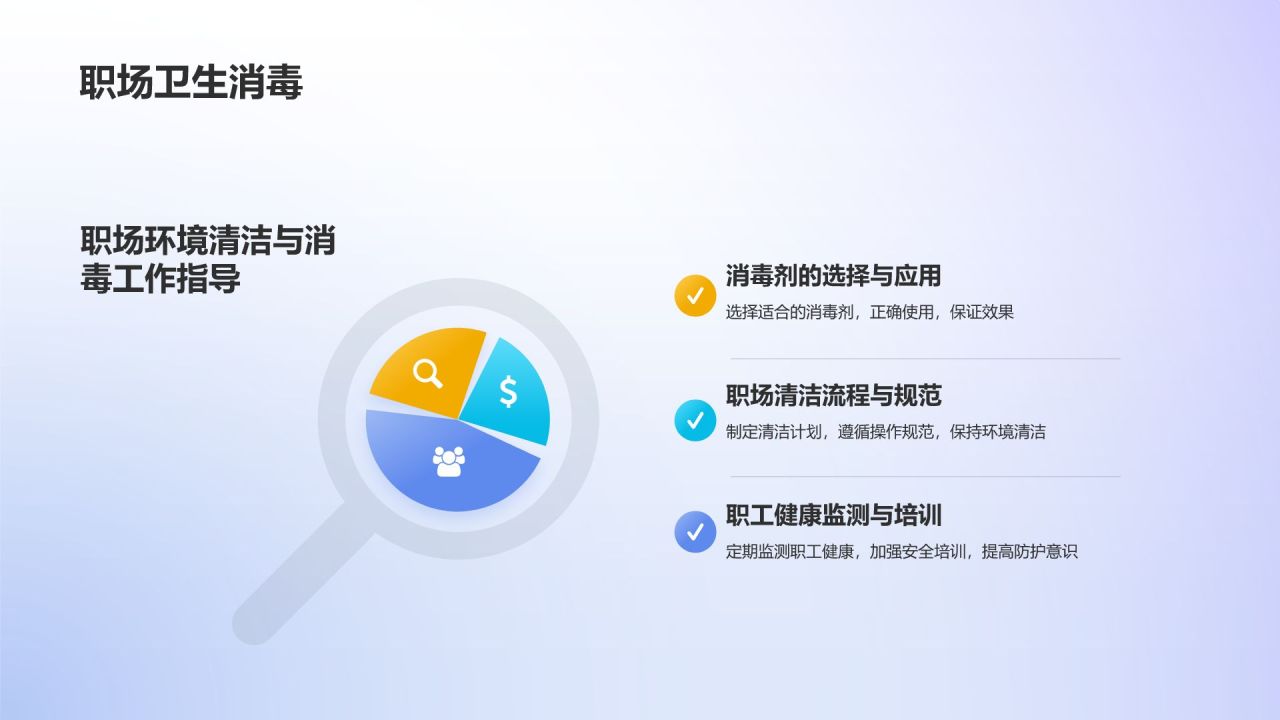 职场卫生消毒

职场环境清洁与消毒工作指导

$

消毒剂的选择与应用

选择适合的消毒剂，正确使用，保证效果

职场清洁流程与规范

制定清洁计划，遵循操作规范，保持环境清洁

职工健康监测与培训

定期监测职工健康，加强安全培训，提高防护意识